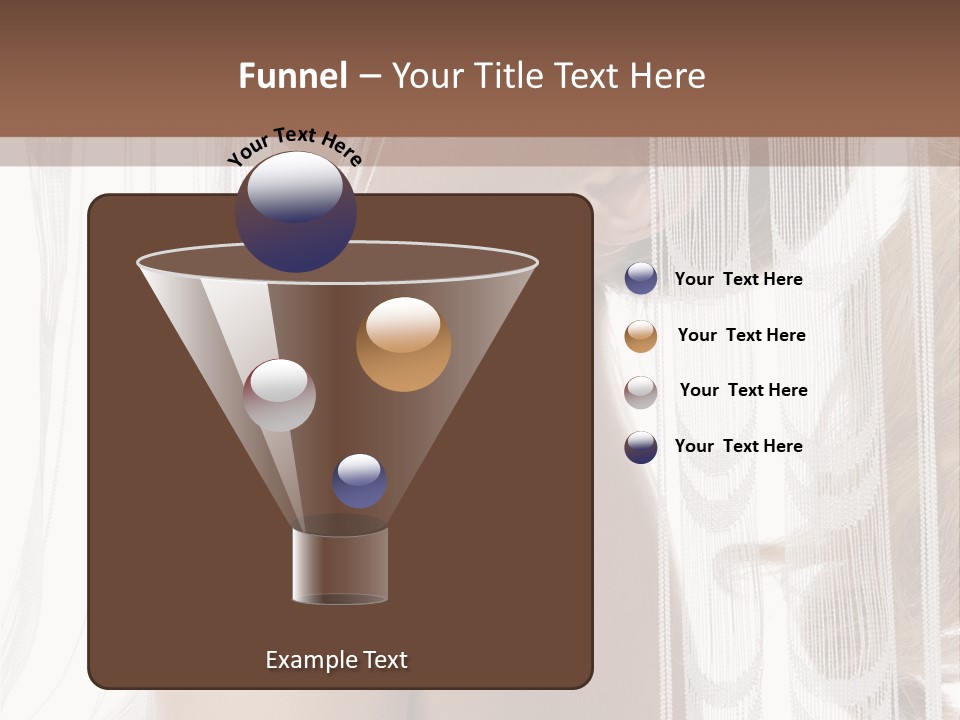 Funnel – Your Title Text Here

Your Text Here

Your Text Here

Your Text Here

Your Text Here

Your Text Here

Example Text